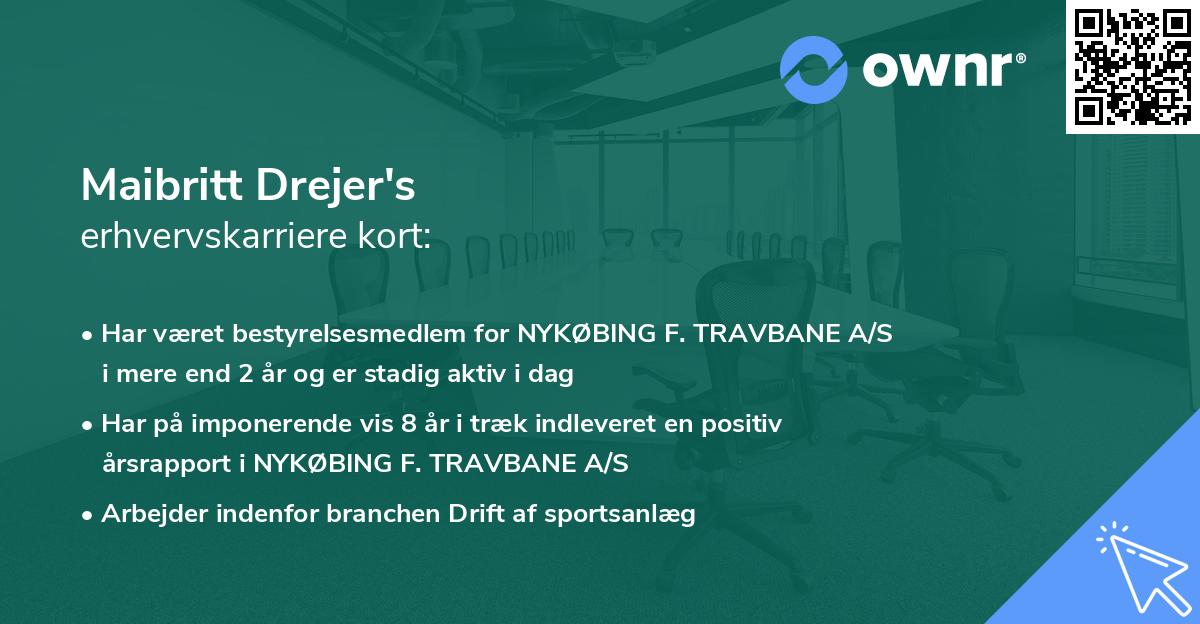 ownr®

Maibritt Drejer's
erhvervskarriere kort:

• Har været bestyrelsesmedlem for NYKØBING F. TRAVBANE A/S i mere end 2 år og er stadig aktiv i dag

• Har på imponerende vis 8 år i træk indleveret en positiv årsrapport i NYKØBING F. TRAVBANE A/S

• Arbejder indenfor branchen Drift af sportsanlæg